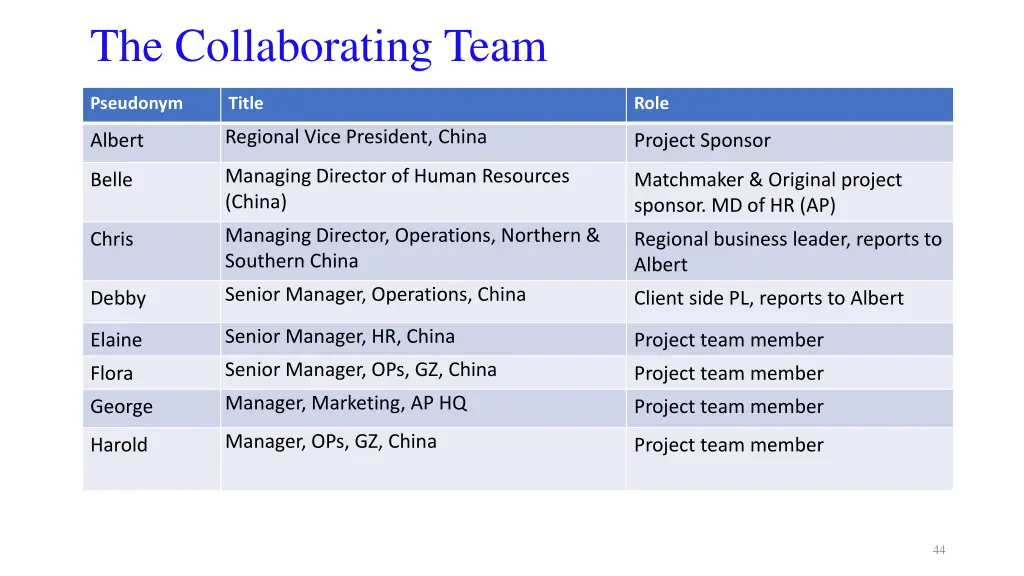 The Collaborating Team

| Pseudonym | Title | Role |
|---|---|---|
| Albert | Regional Vice President, China | Project Sponsor |
| Belle | Managing Director of Human Resources (China) | Matchmaker & Original project sponsor. MD of HR (AP) |
| Chris | Managing Director, Operations, Northern & Southern China | Regional business leader, reports to Albert |
| Debby | Senior Manager, Operations, China | Client side PL, reports to Albert |
| Elaine | Senior Manager, HR, China | Project team member |
| Flora | Senior Manager, OPs, GZ, China | Project team member |
| George | Manager, Marketing, AP HQ | Project team member |
| Harold | Manager, OPs, GZ, China | Project team member |

44